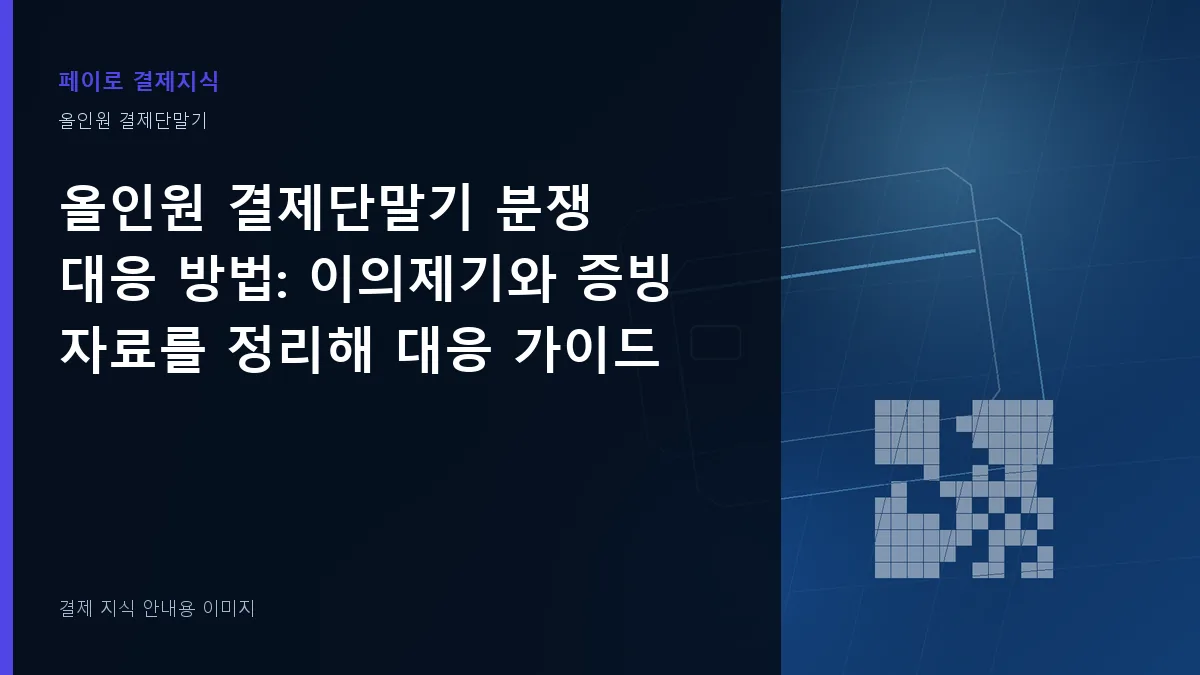 페이로 결제지식

올인원 결제단말기

올인원 결제단말기 분쟁 대응 방법: 이의제기와 증빙 자료를 정리해 대응 가이드

결제 지식 안내용 이미지